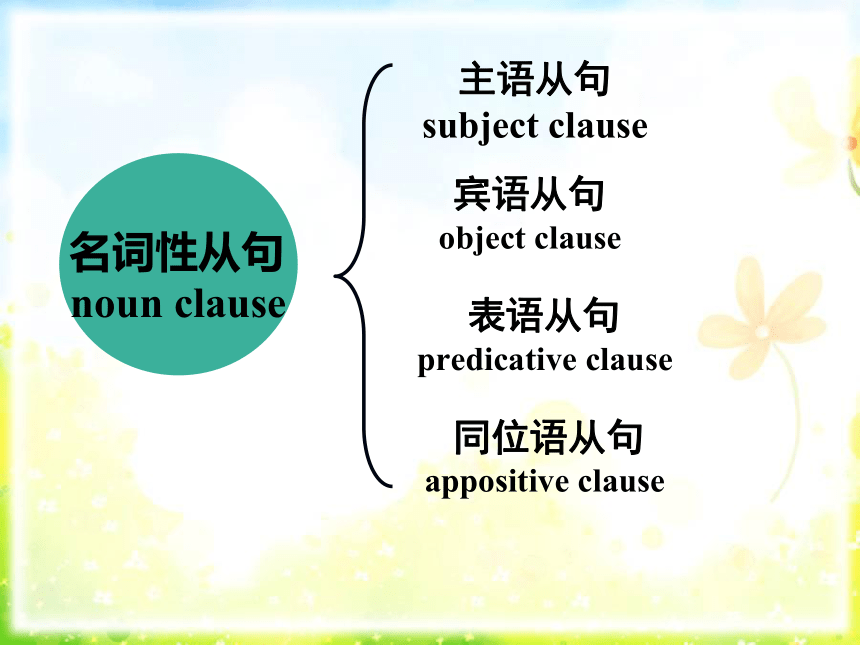 名词性从句
noun clause

主语从句
subject clause

宾语从句
object clause

表语从句
predicative clause

同位语从句
appositive clause